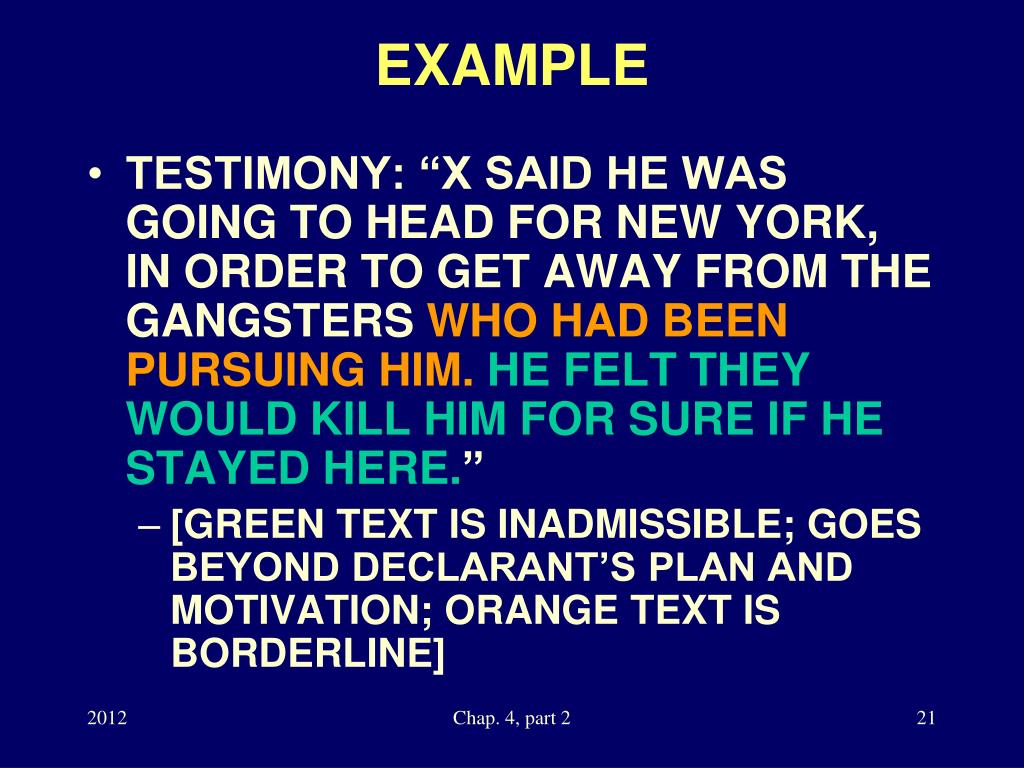 EXAMPLE

• TESTIMONY: “X SAID HE WAS GOING TO HEAD FOR NEW YORK, IN ORDER TO GET AWAY FROM THE GANGSTERS WHO HAD BEEN PURSUING HIM. HE FELT THEY WOULD KILL HIM FOR SURE IF HE STAYED HERE.”
– [GREEN TEXT IS INADMISSIBLE; GOES BEYOND DECLARANT’S PLAN AND MOTIVATION; ORANGE TEXT IS BORDERLINE]

2012

Chap. 4, part 2

21